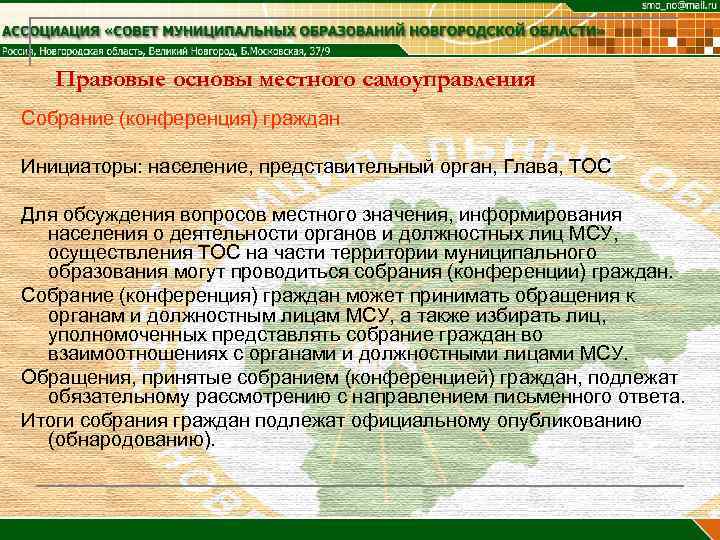 smo_no@mail.ru

АССОЦИАЦИЯ «СОВЕТ МУНИЦИПАЛЬНЫХ ОБРАЗОВАНИЙ НОВГОРОДСКОЙ ОБЛАСТИ»

Россия, Новгородская область, Великий Новгород, Б.Московская, 37/9

Правовые основы местного самоуправления

Собрание (конференция) граждан

Инициаторы: население, представительный орган, Глава, ТОС

Для обсуждения вопросов местного значения, информирования населения о деятельности органов и должностных лиц МСУ, осуществления ТОС на части территории муниципального образования могут проводиться собрания (конференции) граждан.

Собрание (конференция) граждан может принимать обращения к органам и должностным лицам МСУ, а также избирать лиц, уполномоченных представлять собрание граждан во взаимоотношениях с органами и должностными лицами МСУ.

Обращения, принятые собранием (конференцией) граждан, подлежат обязательному рассмотрению с направлением письменного ответа.

Итоги собрания граждан подлежат официальному опубликованию (обнародованию).